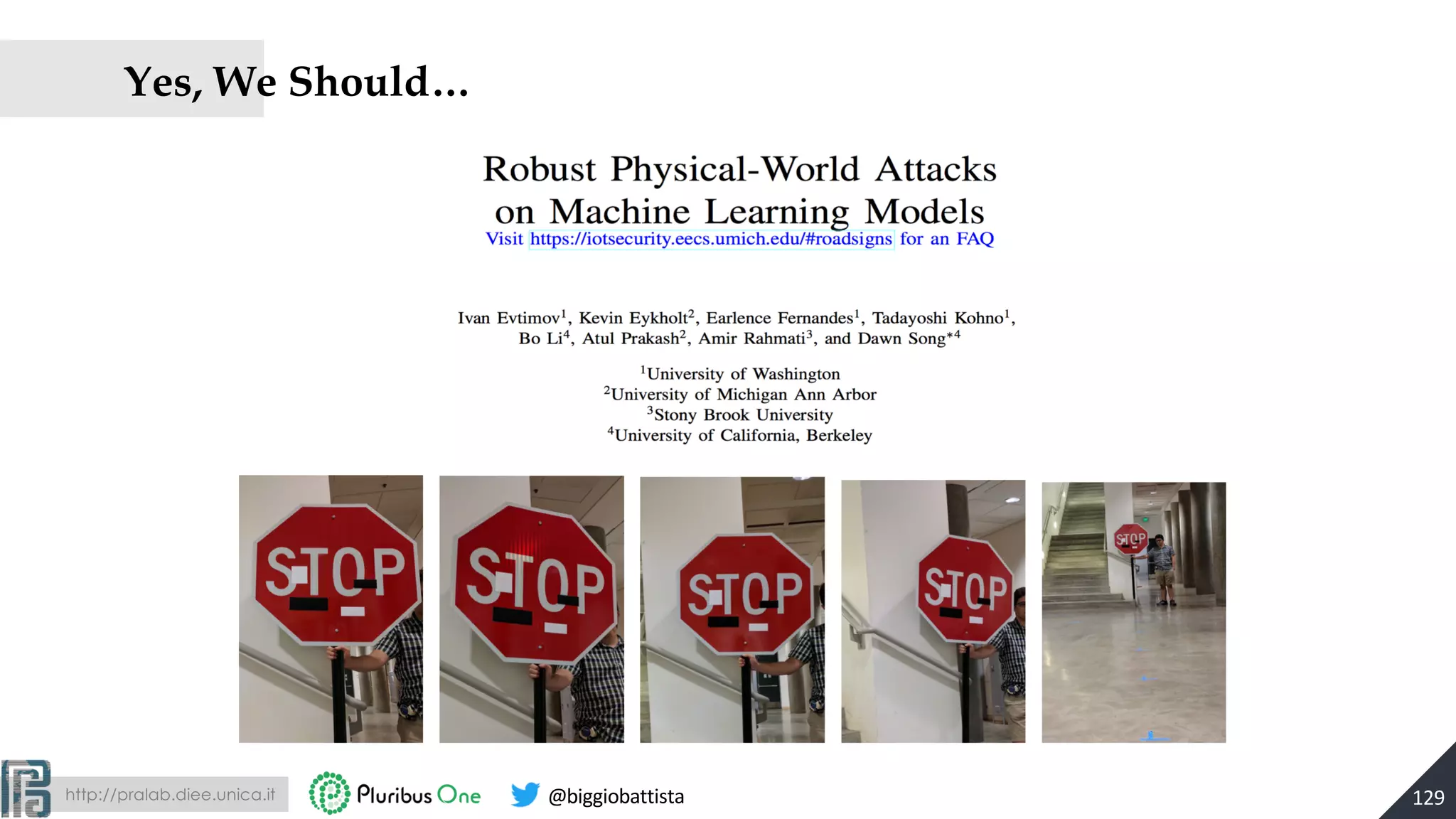 Yes, We Should…

Robust Physical-World Attacks on Machine Learning Models
Visit https://iotsecurity.eecs.umich.edu/#roadsigns for an FAQ

Ivan Evtimov$^1$, Kevin Eykholt$^2$, Earlence Fernandes$^1$, Tadayoshi Kohno$^1$, Bo Li$^4$, Atul Prakash$^2$, Amir Rahmati$^3$, and Dawn Song$^{*4}$

$^1$University of Washington
$^2$University of Michigan Ann Arbor
$^3$Stony Brook University
$^4$University of California, Berkeley

STOP STOP STOP STOP STOP

http://pralab.diee.unica.it Pluribus One @biggiobattista

129